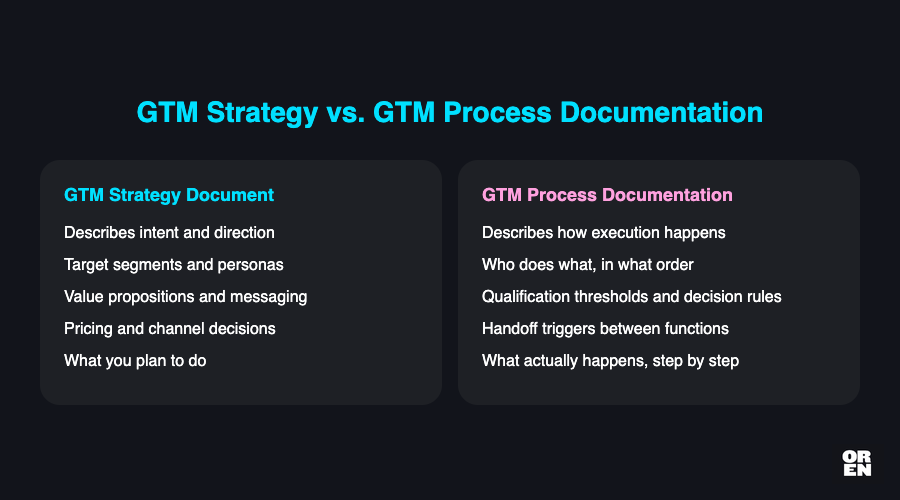 GTM Strategy vs. GTM Process Documentation

GTM Strategy Document

Describes intent and direction

Target segments and personas

Value propositions and messaging

Pricing and channel decisions

What you plan to do

GTM Process Documentation

Describes how execution happens

Who does what, in what order

Qualification thresholds and decision rules

Handoff triggers between functions

What actually happens, step by step

OR
EN